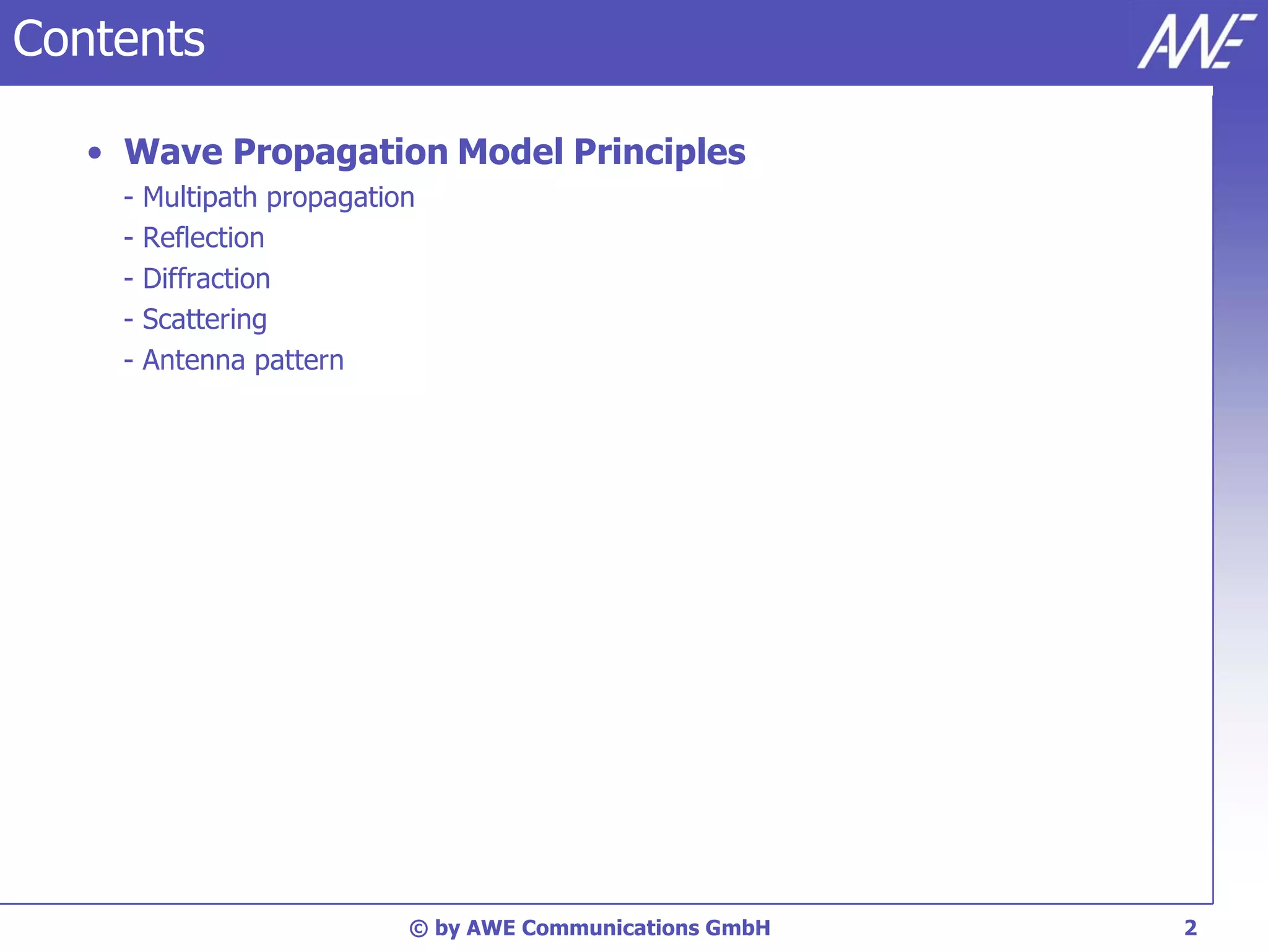 Contents

AWE

• Wave Propagation Model Principles

- Multipath propagation
- Reflection
- Diffraction
- Scattering
- Antenna pattern

© by AWE Communications GmbH

2